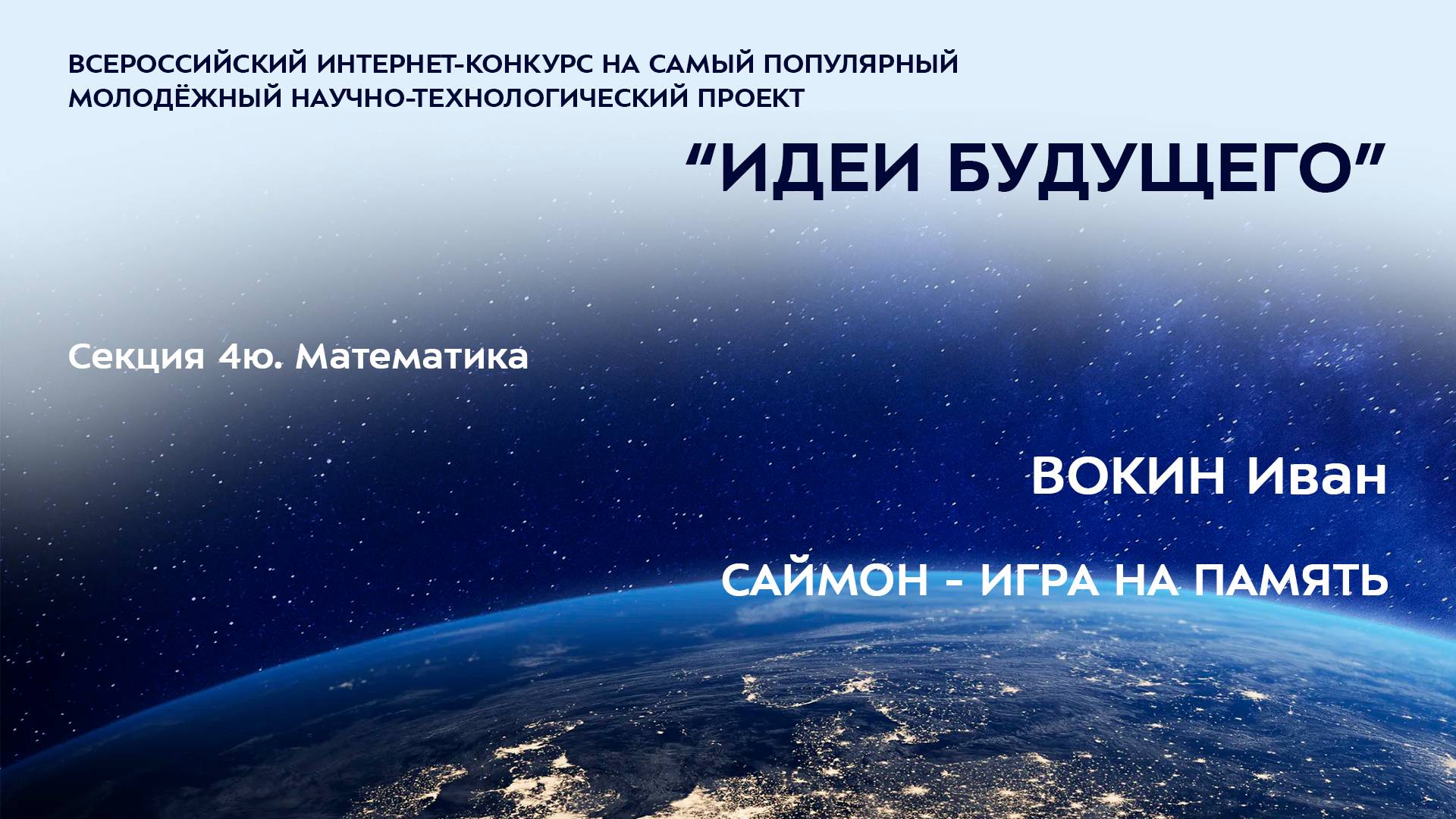 ВСЕРОССИЙСКИЙ ИНТЕРНЕТ-КОНКУРС НА САМЫЙ ПОПУЛЯРНЫЙ МОЛОДЁЖНЫЙ НАУЧНО-ТЕХНОЛОГИЧЕСКИЙ ПРОЕКТ

“ИДЕИ БУДУЩЕГО”

Секция 4ю. Математика

ВОКИН Иван

САЙМОН - ИГРА НА ПАМЯТЬ